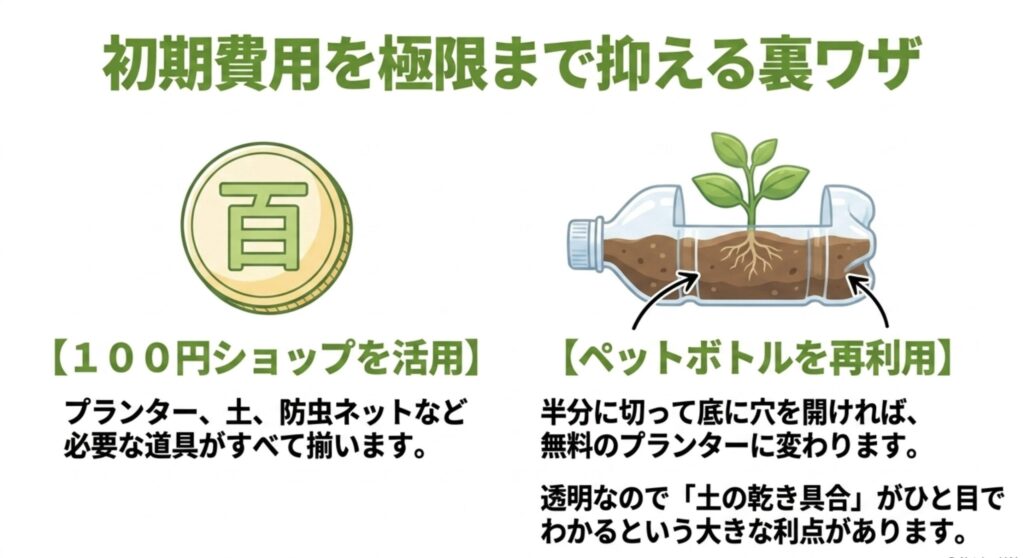 初期費用を極限まで抑える裏ワザ

百

【１００円ショップを活用】

プランター、土、防虫ネットなど必要な道具がすべて揃います。

【ペットボトルを再利用】

半分に切って底に穴を開ければ、無料のプランターに変わります。

透明なので「土の乾き具合」がひと目でわかるという大きな利点があります。